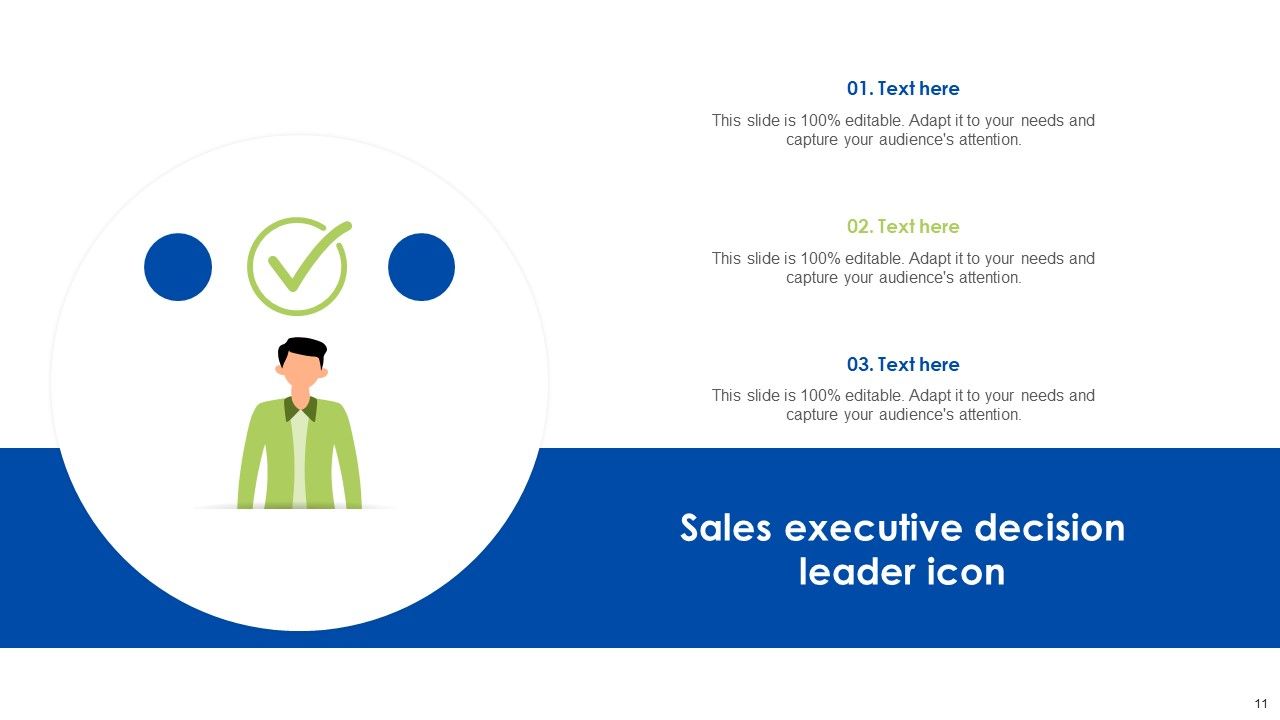 01. Text here
This slide is 100% editable. Adapt it to your needs and capture your audience's attention.

02. Text here
This slide is 100% editable. Adapt it to your needs and capture your audience's attention.

03. Text here
This slide is 100% editable. Adapt it to your needs and capture your audience's attention.

Sales executive decision leader icon

11